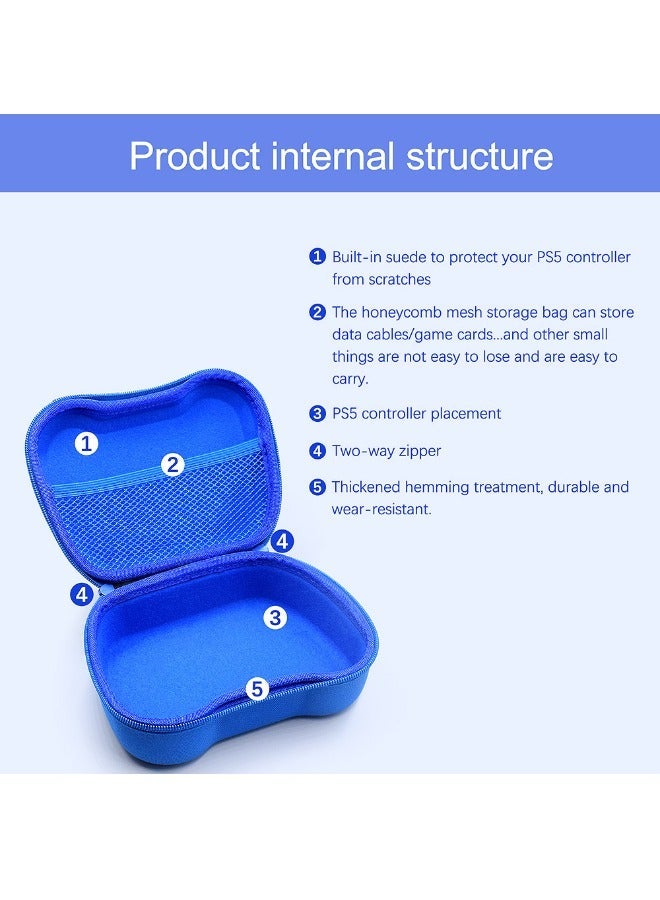 Product internal structure

1 Built-in suede to protect your PS5 controller from scratches

2 The honeycomb mesh storage bag can store data cables/game cards...and other small things are not easy to lose and are easy to carry.

3 PS5 controller placement

4 Two-way zipper

5 Thickened hemming treatment, durable and wear-resistant.

1

2

4

4

3

5